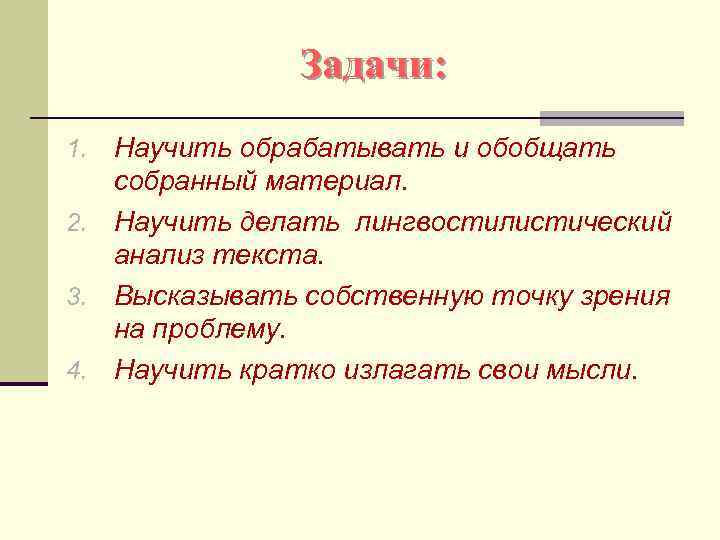 Задачи:

1. Научить обрабатывать и обобщать собранный материал.
2. Научить делать лингвостилистический анализ текста.
3. Высказывать собственную точку зрения на проблему.
4. Научить кратко излагать свои мысли.